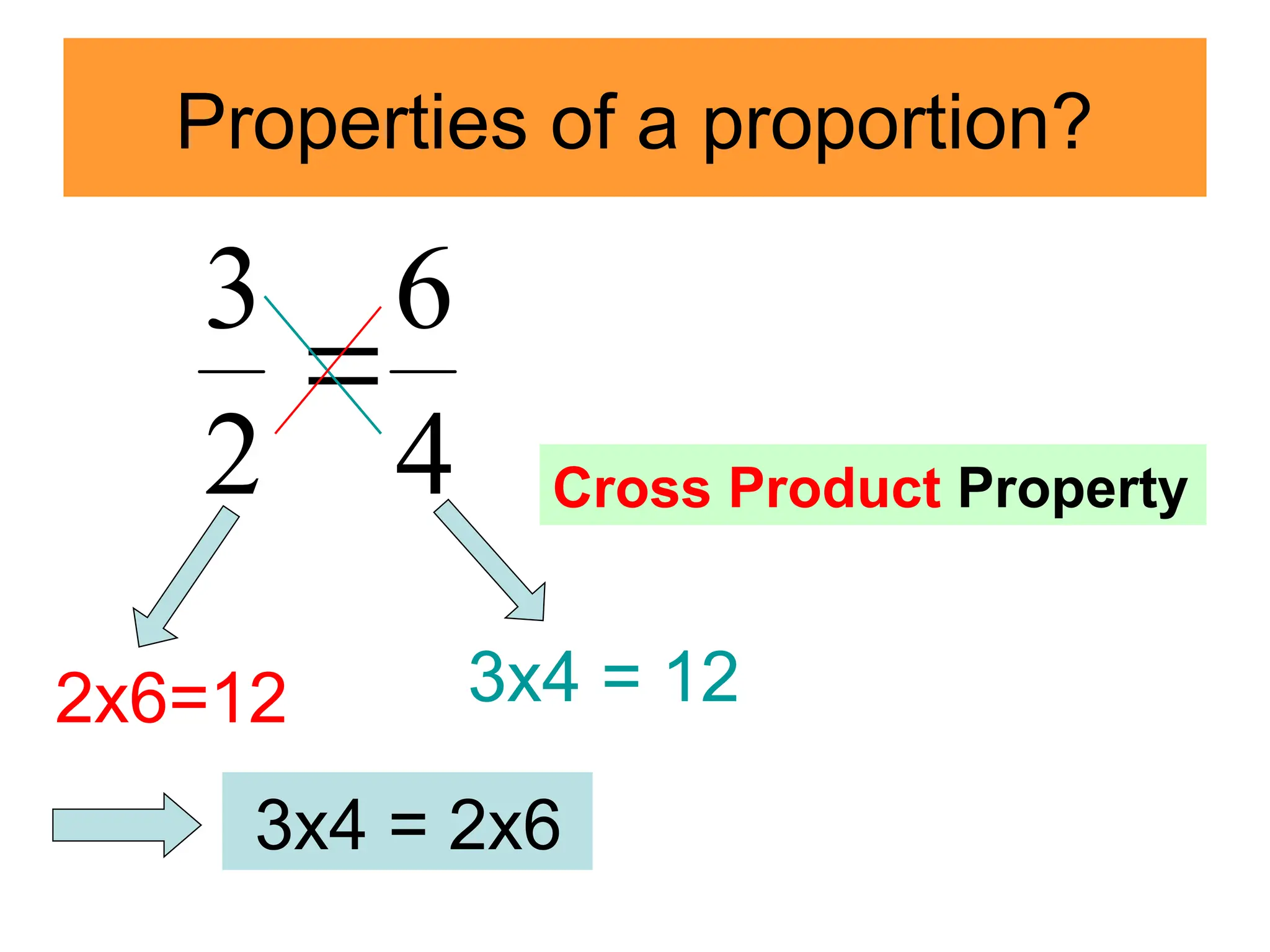 Properties of a proportion?

$\frac{3}{2} = \frac{6}{4}$

Cross Product Property

2x6=12

3x4 = 12

3x4 = 2x6